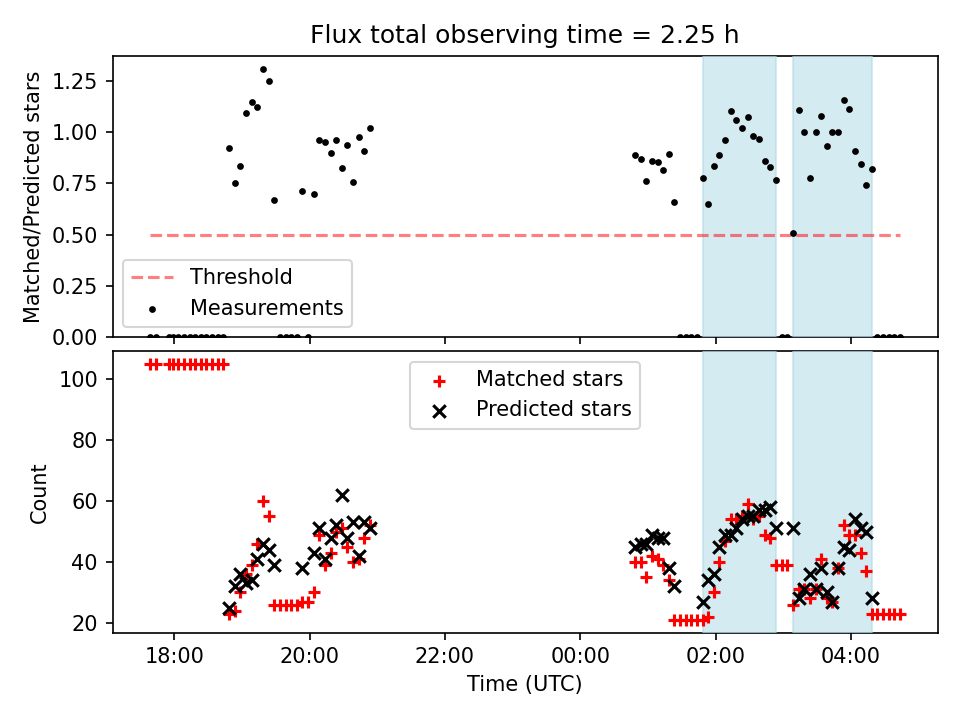 Flux total observing time = 2.25 h

Matched/Predicted stars

1.25
1.00
0.75
0.50
0.25
0.00

Threshold
Measurements

Count

100
80
60
40
20

Matched stars
Predicted stars

18:00
20:00
22:00
00:00
02:00
04:00

Time (UTC)